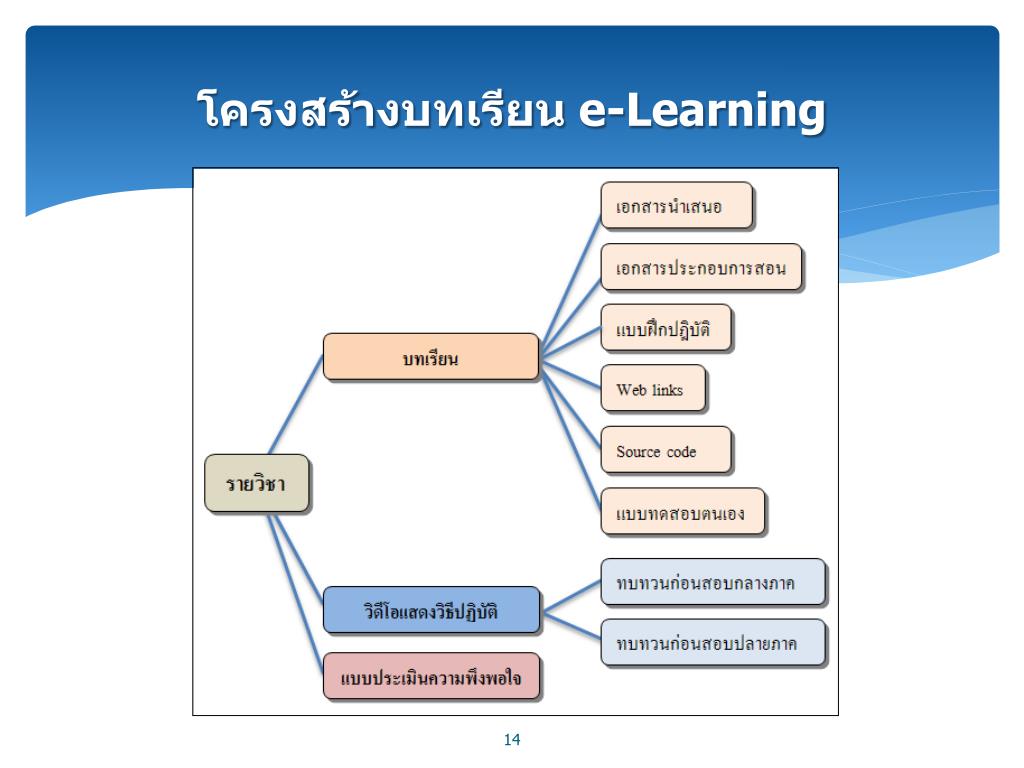 โครงสร้างบทเรียน e-Learning

รายวิชา

บทเรียน

เอกสารนำเสนอ

เอกสารประกอบการสอน

แบบฝึกปฏิบัติ

Web links

Source code

แบบทดสอบตนเอง

วิดีโอแสดงวิธีปฏิบัติ

ทบทวนก่อนสอบกลางภาค

ทบทวนก่อนสอบปลายภาค

แบบประเมินความพึงพอใจ

14